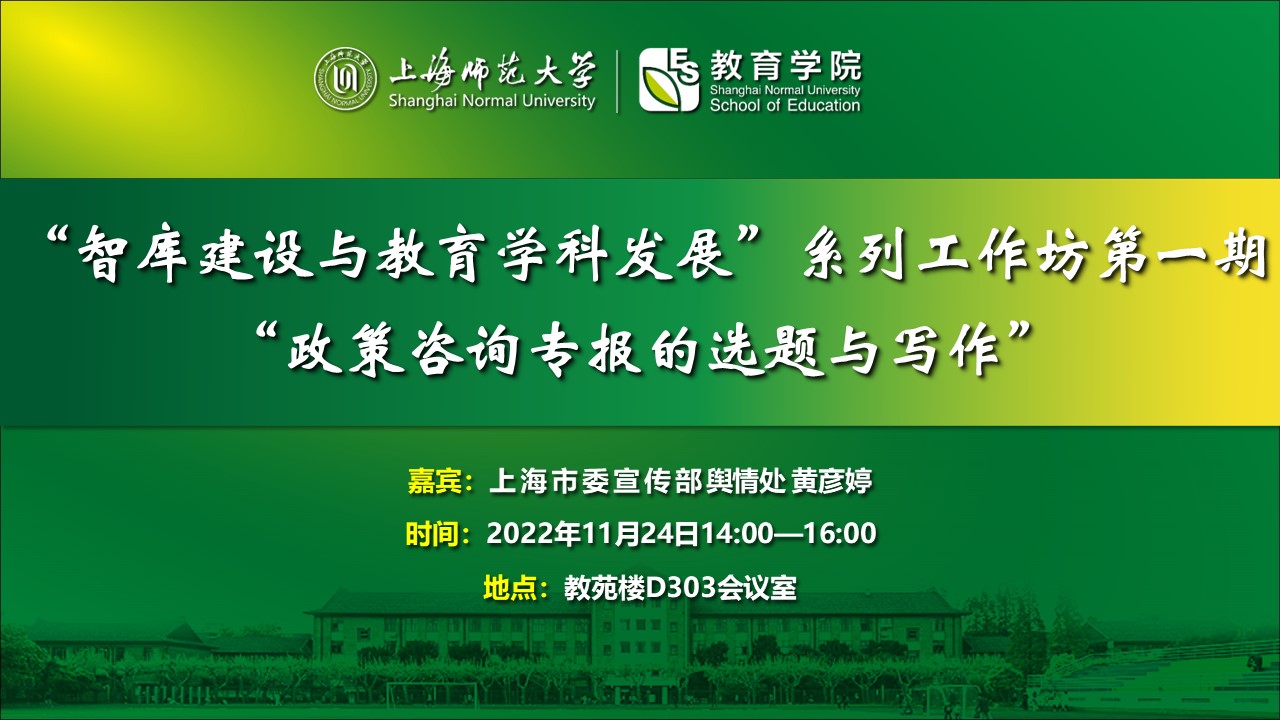 上海师范大学
Shanghai Normal University

ES 教育学院
Shanghai Normal University
School of Education

“智库建设与教育学科发展”系列工作坊第一期
“政策咨询专报的选题与写作”

嘉宾：上海市委宣传部舆情处 黄彦婷
时间：2022年11月24日14:00—16:00
地点：教苑楼D303会议室